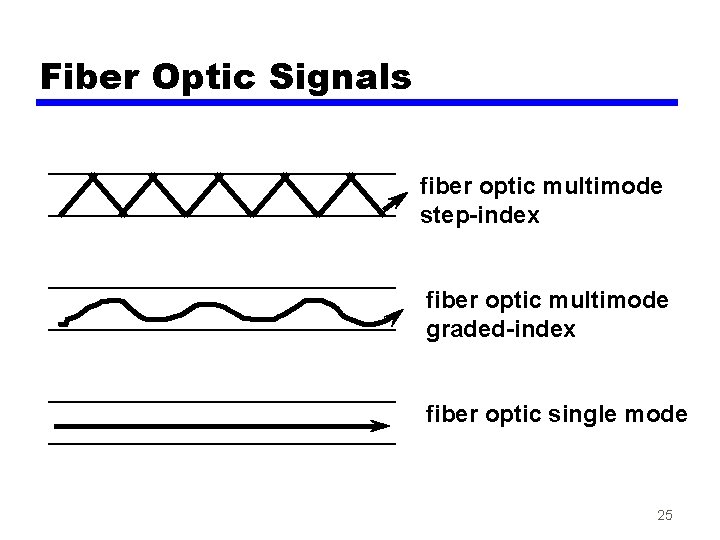 Fiber Optic Signals

fiber optic multimode
step-index

fiber optic multimode
graded-index

fiber optic single mode

25